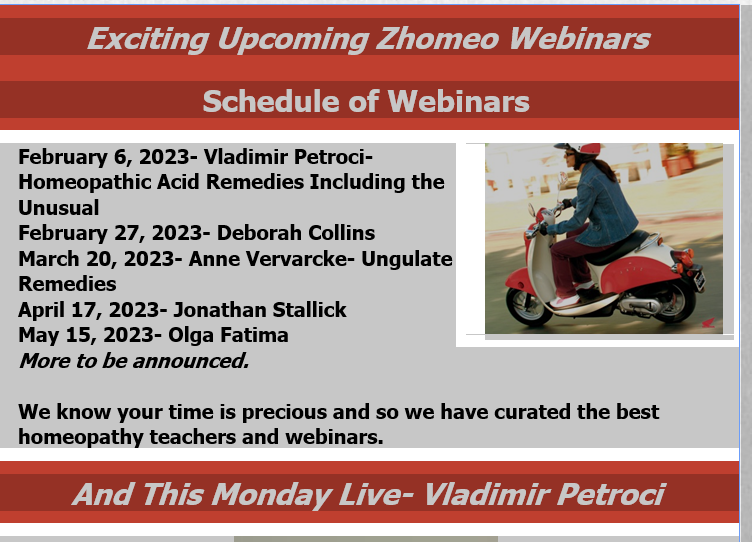 Exciting Upcoming Zhomeo Webinars

Schedule of Webinars

February 6, 2023- Vladimir Petroci- Homeopathic Acid Remedies Including the Unusual
February 27, 2023- Deborah Collins
March 20, 2023- Anne Vervarcke- Ungulate Remedies
April 17, 2023- Jonathan Stallick
May 15, 2023- Olga Fatima
More to be announced.

We know your time is precious and so we have curated the best homeopathy teachers and webinars.

And This Monday Live- Vladimir Petroci